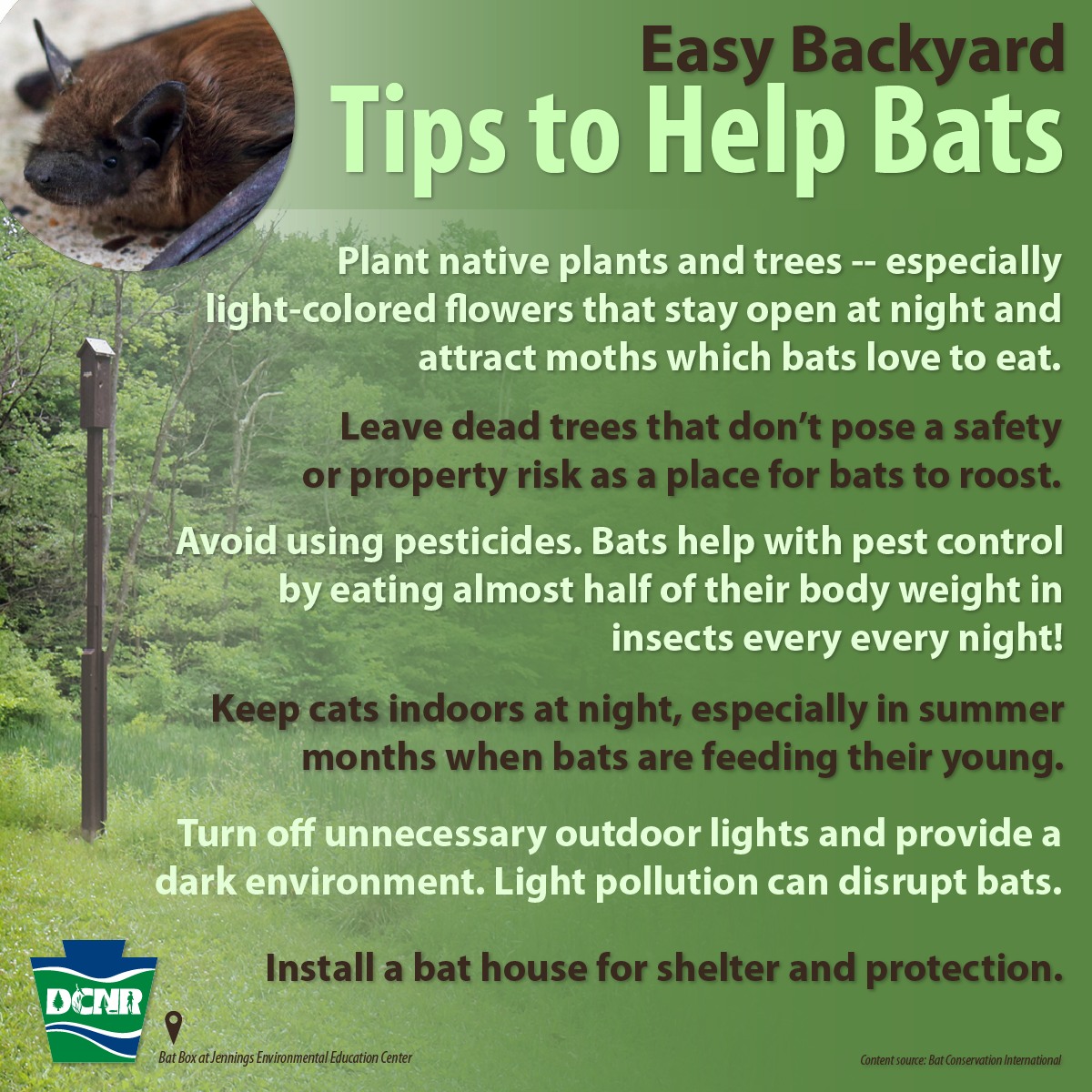 Easy Backyard
Tips to Help Bats

Plant native plants and trees -- especially light-colored flowers that stay open at night and attract moths which bats love to eat.

Leave dead trees that don't pose a safety or property risk as a place for bats to roost.

Avoid using pesticides. Bats help with pest control by eating almost half of their body weight in insects every every night!

Keep cats indoors at night, especially in summer months when bats are feeding their young.

Turn off unnecessary outdoor lights and provide a dark environment. Light pollution can disrupt bats.

Install a bat house for shelter and protection.

DCNR

Bat Box at Jennings Environmental Education Center

Content source: Bat Conservation International